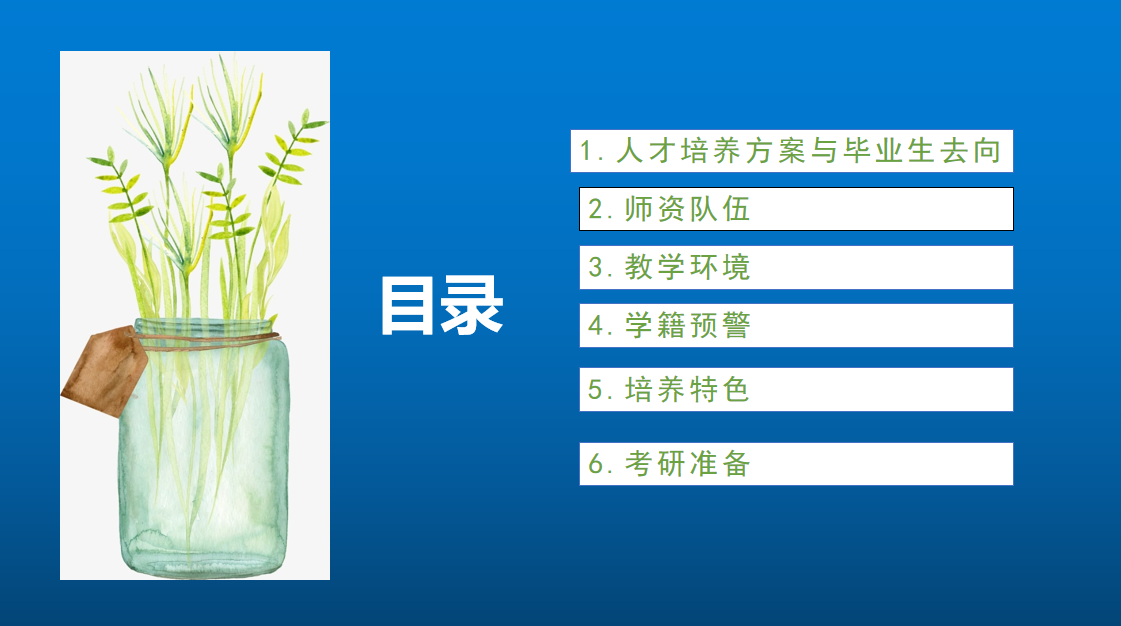 目录

1. 人才培养方案与毕业生去向

2. 师资队伍

3. 教学环境

4. 学籍预警

5. 培养特色

6. 考研准备